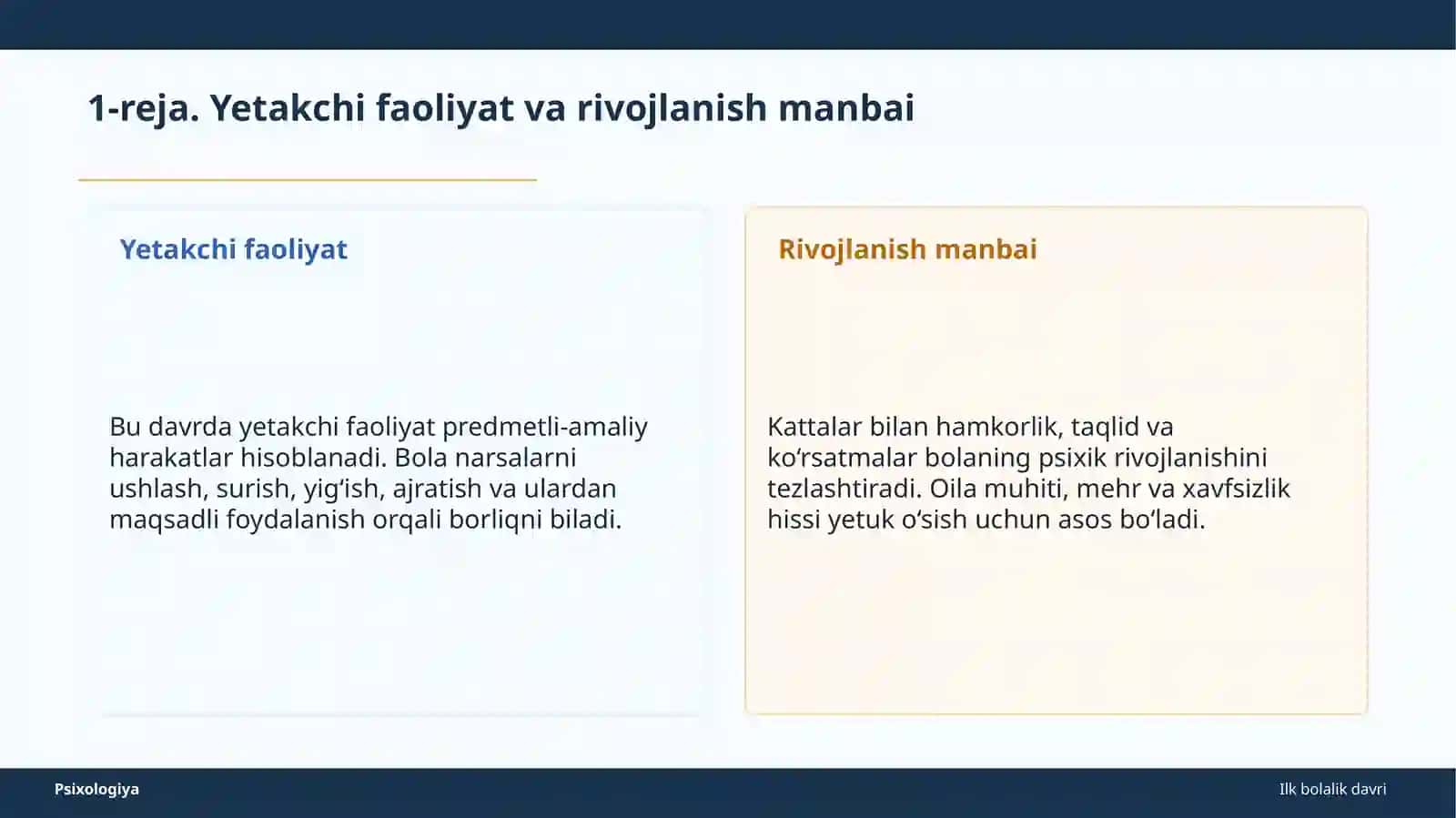 1-reja. Yetakchi faoliyat va rivojlanish manbai

Yetakchi faoliyat

Bu davrda yetakchi faoliyat predmetli-amaliy harakatlar hisoblanadi. Bola narsalarni ushlash, surish, yig‘ish, ajratish va ulardan maqsadli foydalanish orqali borliqni biladi.

Rivojlanish manbai

Kattalar bilan hamkorlik, taqlid va ko‘rsatmalar bolaning psixik rivojlanishini tezlashtiradi. Oila muhiti, mehr va xavfsizlik hissi yetuk o‘sish uchun asos bo‘ladi.

Psixologiya

Ilk bolalik davri